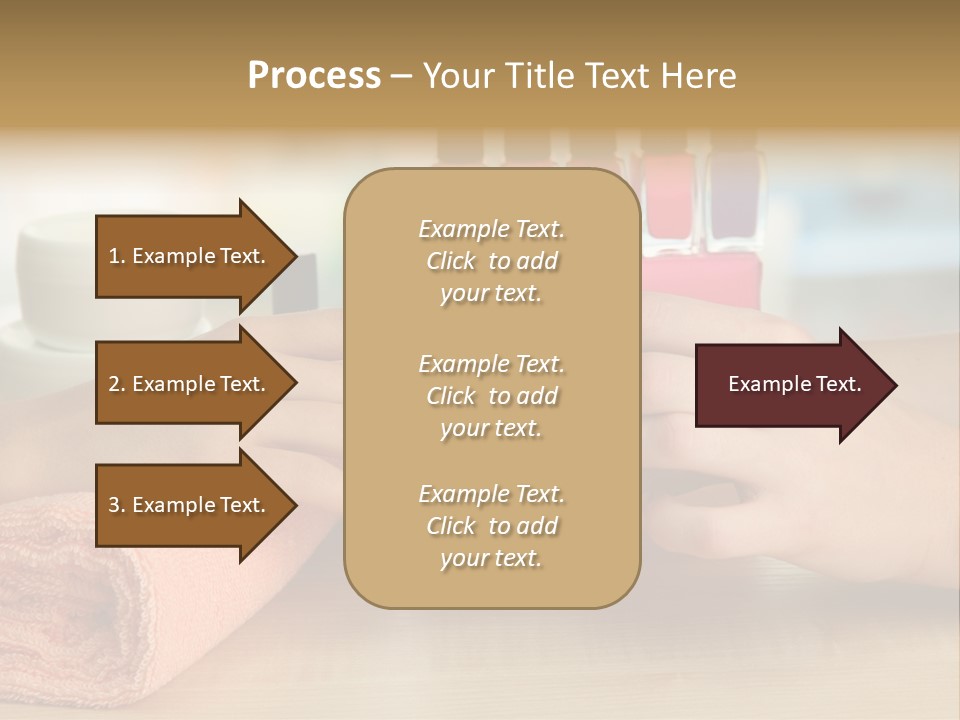 Process – Your Title Text Here

1. Example Text.

2. Example Text.

3. Example Text.

Example Text. Click to add your text.

Example Text. Click to add your text.

Example Text. Click to add your text.

Example Text.